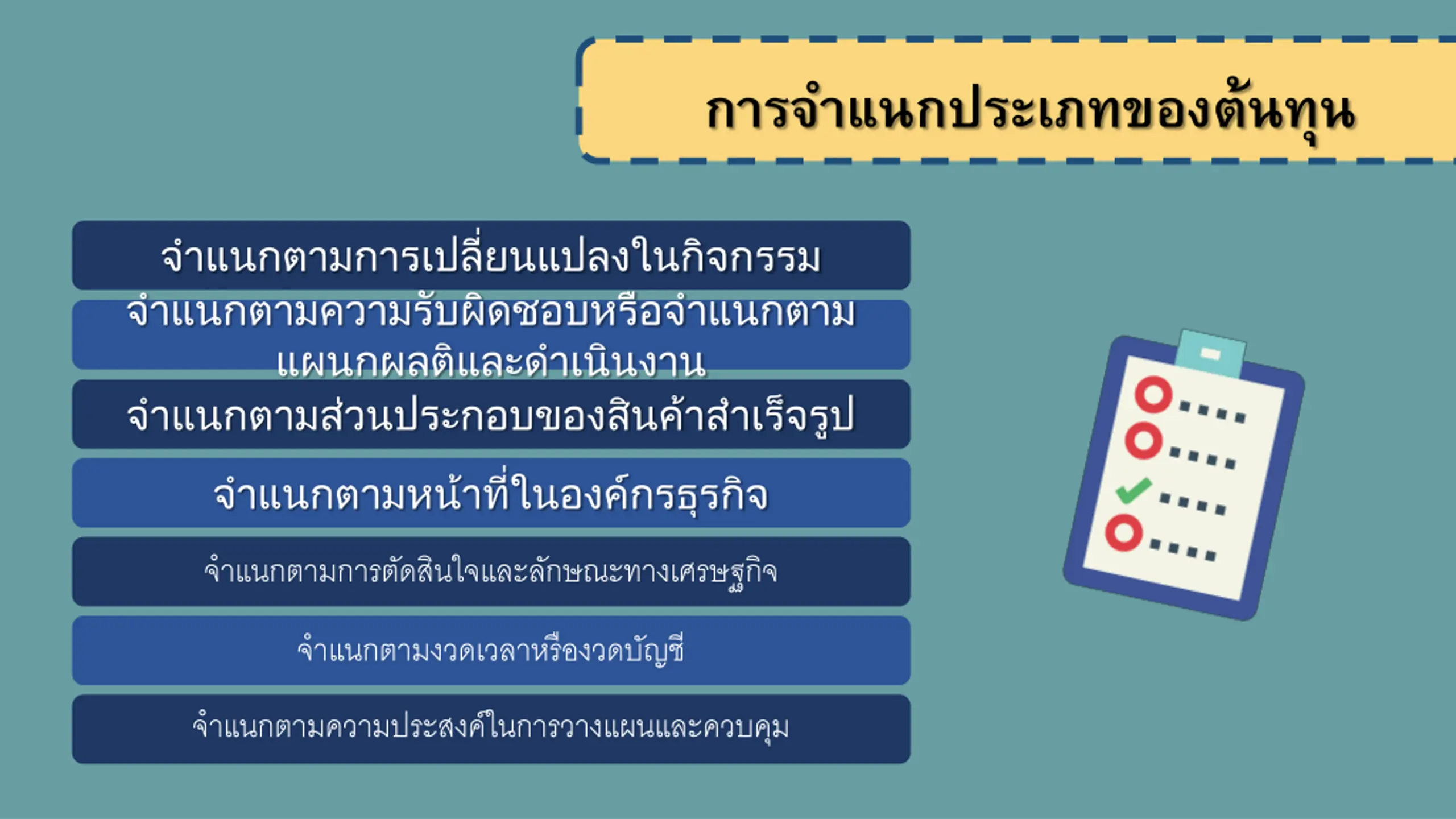 การจำแนกประเภทของต้นทุน

จำแนกตามการเปลี่ยนแปลงในกิจกรรม

จำแนกตามความรับผิดชอบหรือจำแนกตามแผนกผลติและดำเนินงาน

จำแนกตามส่วนประกอบของสินค้าสำเร็จรูป

จำแนกตามหน้าที่ในองค์กรธุรกิจ

จำแนกตามการตัดสินใจและลักษณะทางเศรษฐกิจ

จำแนกตามงวดเวลาหรืองวดบัญชี

จำแนกตามความประสงค์ในการวางแผนและควบคุม